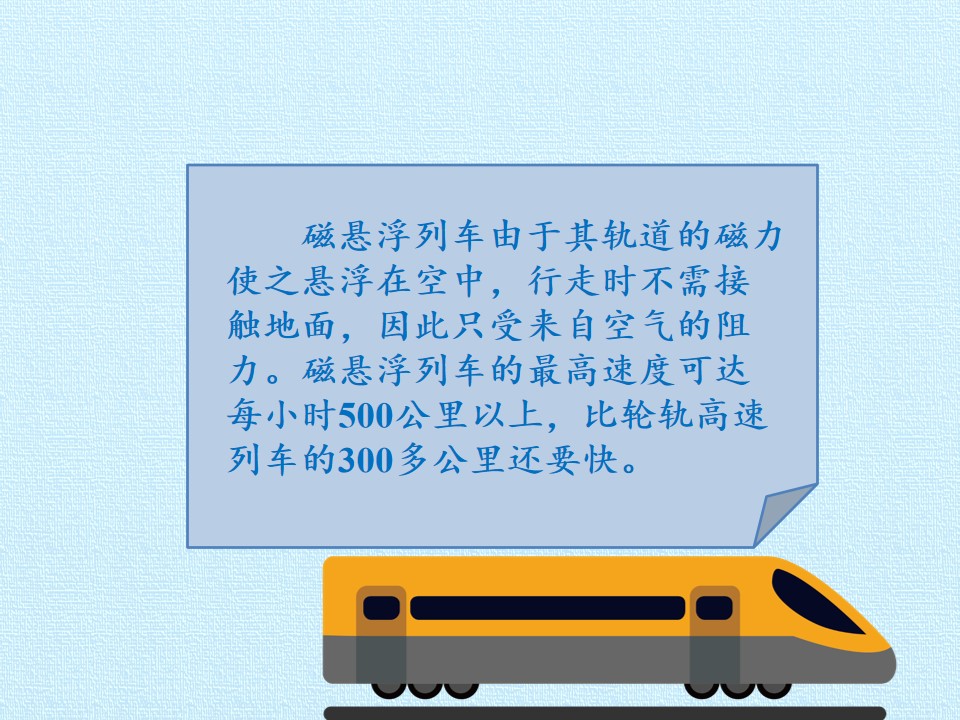 磁悬浮列车由于其轨道的磁力使之悬浮在空中，行走时不需接触地面，因此只受来自空气的阻力。磁悬浮列车的最高速度可达每小时500公里以上，比轮轨高速列车的300多公里还要快。